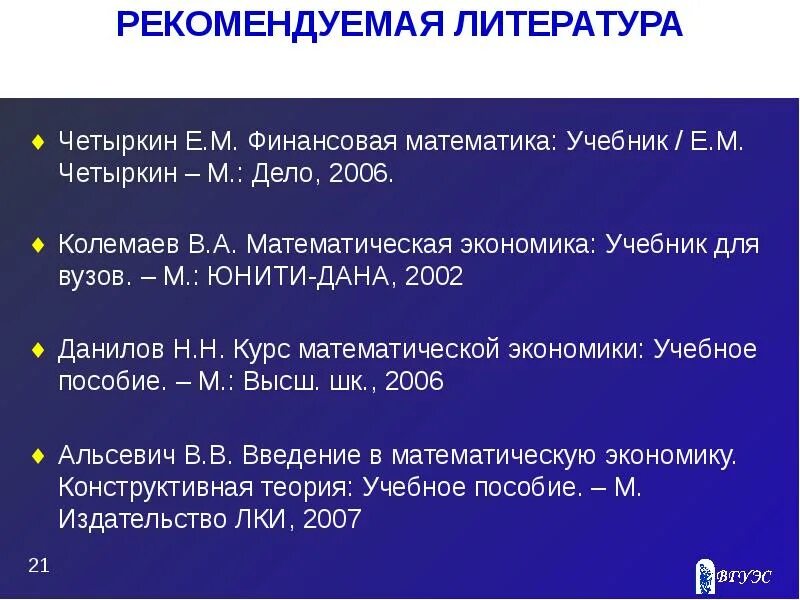 РЕКОМЕНДУЕМАЯ ЛИТЕРАТУРА

♦ Четыркин Е.М. Финансовая математика: Учебник / Е.М. Четыркин – М.: Дело, 2006.

♦ Колемаев В.А. Математическая экономика: Учебник для вузов. – М.: ЮНИТИ-ДАНА, 2002

♦ Данилов Н.Н. Курс математической экономики: Учебное пособие. – М.: Высш. шк., 2006

♦ Альсевич В.В. Введение в математическую экономику. Конструктивная теория: Учебное пособие. – М. Издательство ЛКИ, 2007

21

ВГУЭС